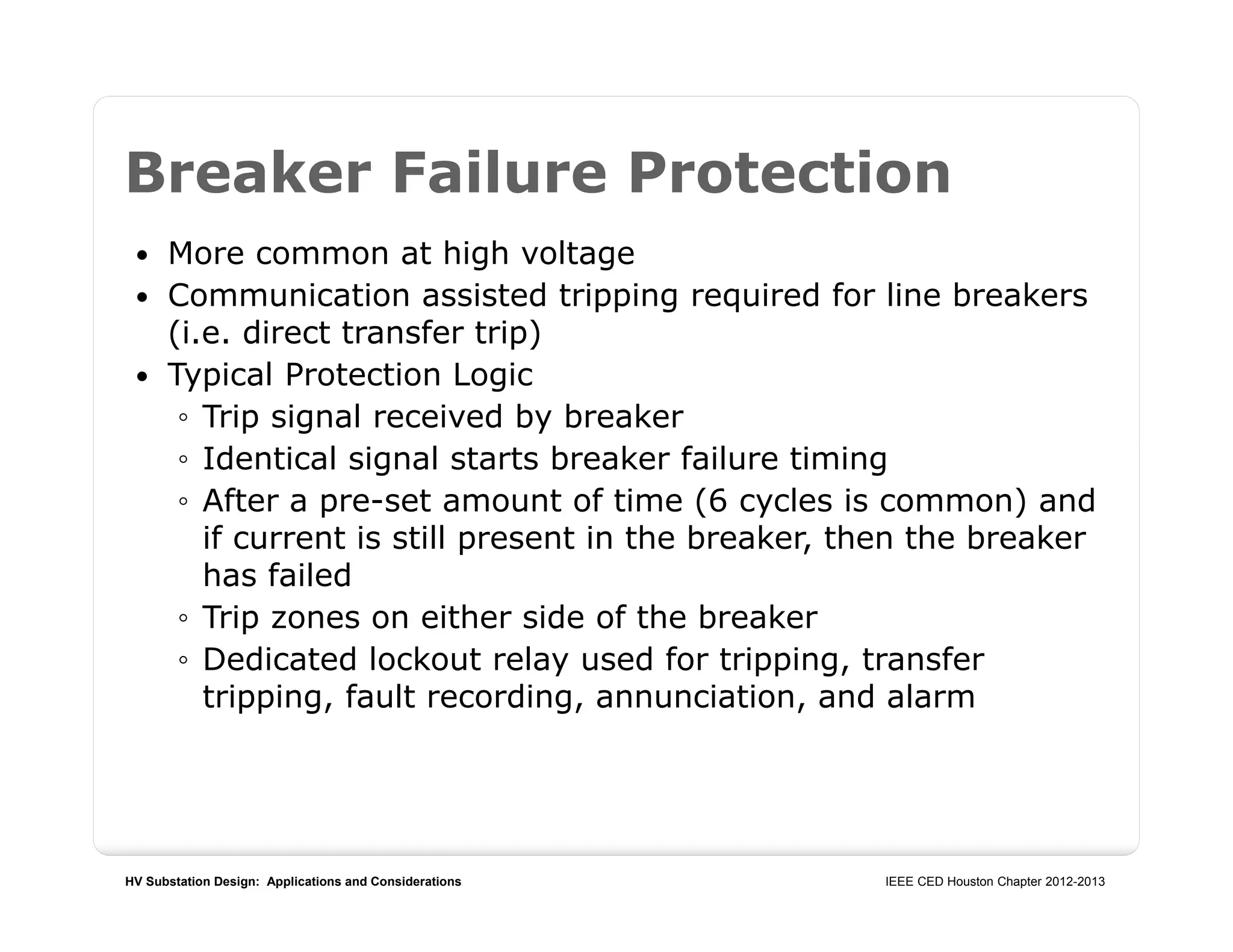 Breaker Failure Protection

• More common at high voltage
• Communication assisted tripping required for line breakers (i.e. direct transfer trip)
• Typical Protection Logic
◦ Trip signal received by breaker
◦ Identical signal starts breaker failure timing
◦ After a pre-set amount of time (6 cycles is common) and if current is still present in the breaker, then the breaker has failed
◦ Trip zones on either side of the breaker
◦ Dedicated lockout relay used for tripping, transfer tripping, fault recording, annunciation, and alarm

HV Substation Design: Applications and Considerations

IEEE CED Houston Chapter 2012-2013